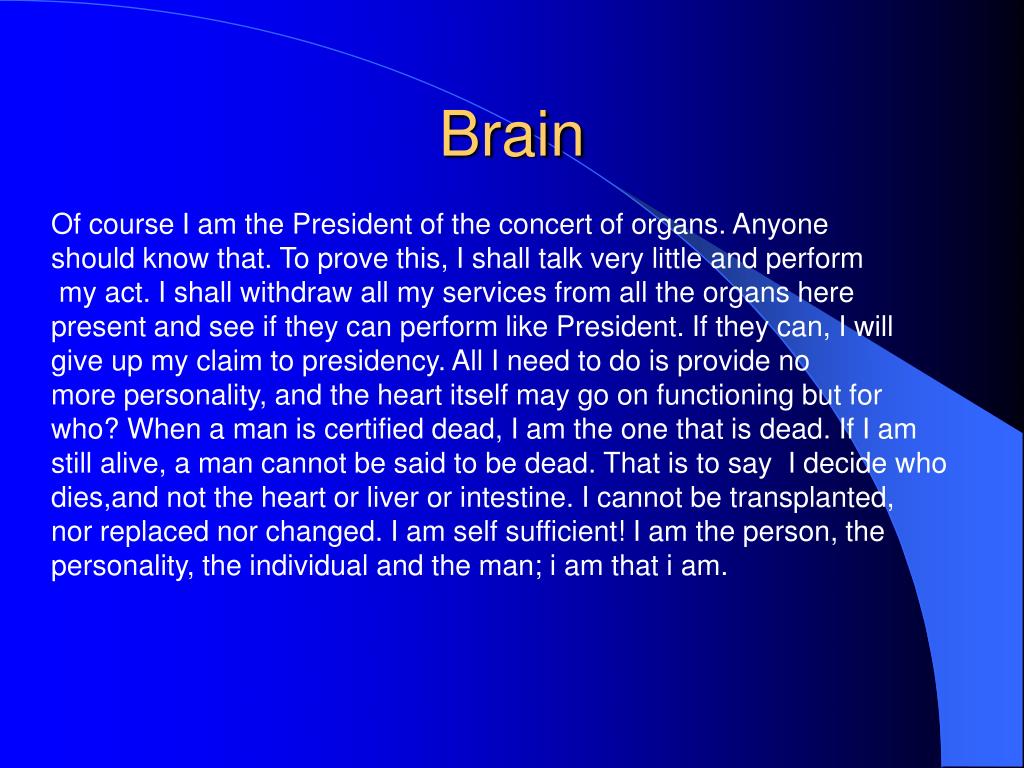 Brain

Of course I am the President of the concert of organs. Anyone should know that. To prove this, I shall talk very little and perform my act. I shall withdraw all my services from all the organs here present and see if they can perform like President. If they can, I will give up my claim to presidency. All I need to do is provide no more personality, and the heart itself may go on functioning but for who? When a man is certified dead, I am the one that is dead. If I am still alive, a man cannot be said to be dead. That is to say I decide who dies,and not the heart or liver or intestine. I cannot be transplanted, nor replaced nor changed. I am self sufficient! I am the person, the personality, the individual and the man; i am that i am.